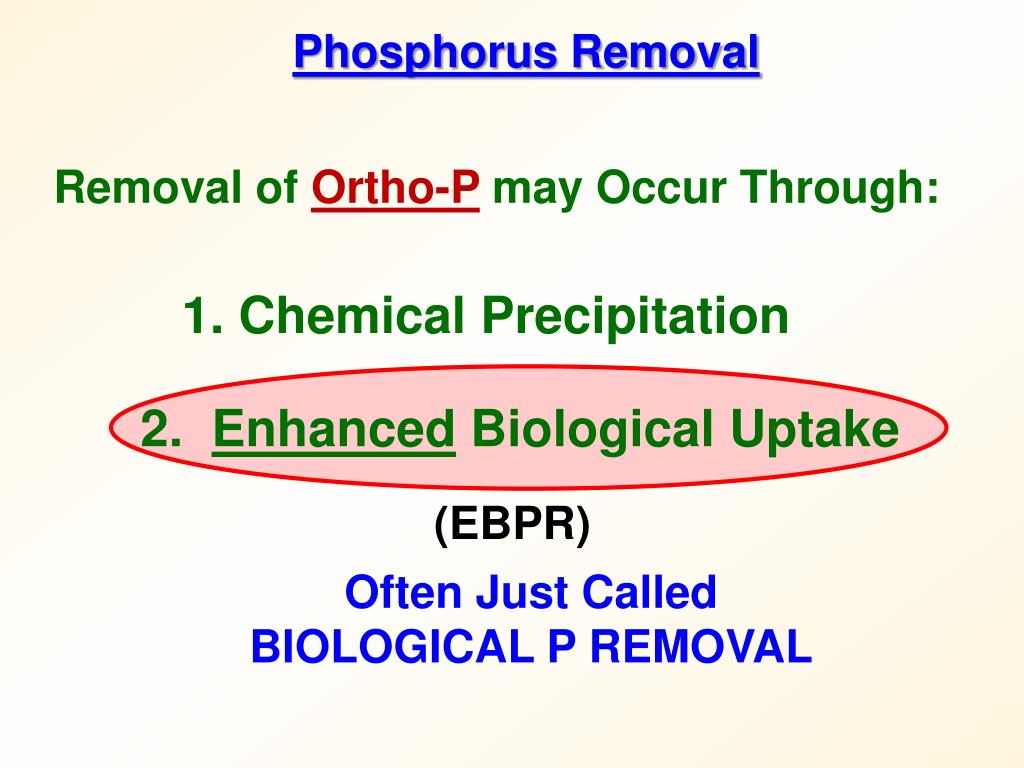 Phosphorus Removal

Removal of Ortho-P may Occur Through:

1. Chemical Precipitation

2. Enhanced Biological Uptake

(EBPR)

Often Just Called
BIOLOGICAL P REMOVAL